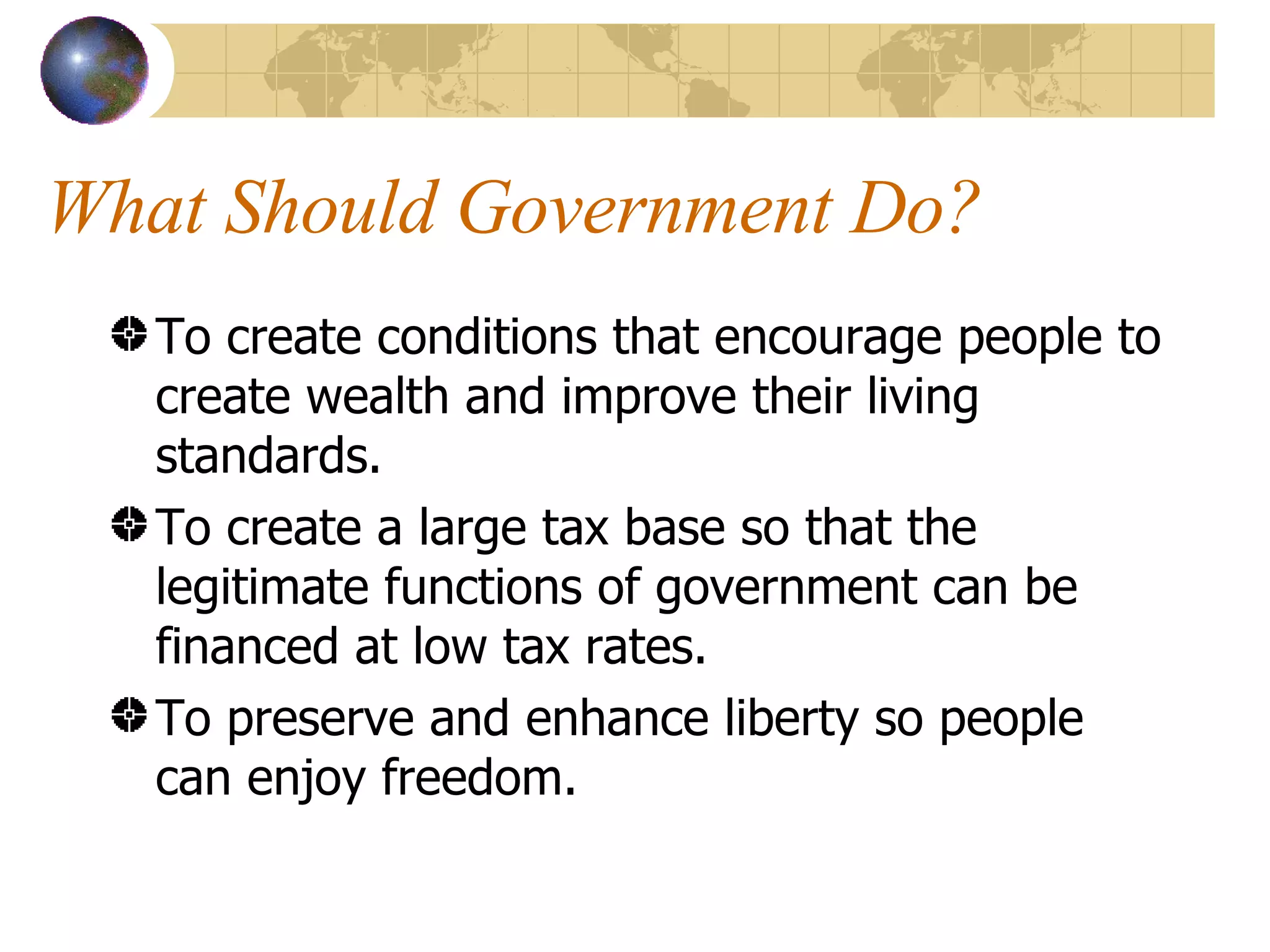 What Should Government Do?

To create conditions that encourage people to create wealth and improve their living standards.

To create a large tax base so that the legitimate functions of government can be financed at low tax rates.

To preserve and enhance liberty so people can enjoy freedom.